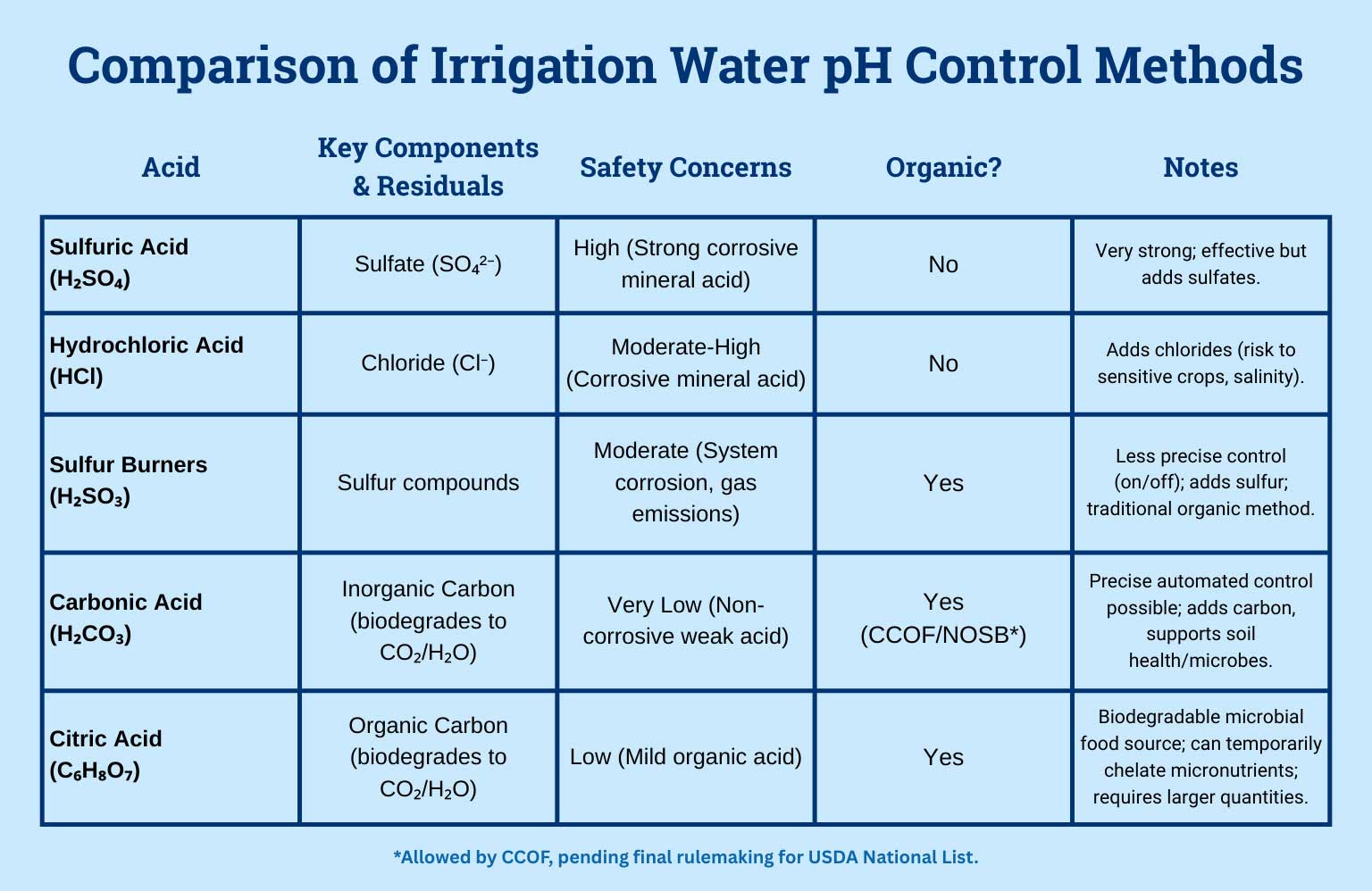 Comparison of Irrigation Water pH Control Methods

| Acid | Key Components & Residuals | Safety Concerns | Organic? | Notes |
|---|---|---|---|---|
| Sulfuric Acid ($H_2SO_4$) | Sulfate ($SO_4^{2-}$) | High (Strong corrosive mineral acid) | No | Very strong; effective but adds sulfates. |
| Hydrochloric Acid (HCl) | Chloride ($Cl^-$) | Moderate-High (Corrosive mineral acid) | No | Adds chlorides (risk to sensitive crops, salinity). |
| Sulfur Burners ($H_2SO_3$) | Sulfur compounds | Moderate (System corrosion, gas emissions) | Yes | Less precise control (on/off); adds sulfur; traditional organic method. |
| Carbonic Acid ($H_2CO_3$) | Inorganic Carbon (biodegrades to $CO_2/H_2O$) | Very Low (Non-corrosive weak acid) | Yes (CCOF/NOSB*) | Precise automated control possible; adds carbon, supports soil health/microbes. |
| Citric Acid ($C_6H_8O_7$) | Organic Carbon (biodegrades to $CO_2/H_2O$) | Low (Mild organic acid) | Yes | Biodegradable microbial food source; can temporarily chelate micronutrients; requires larger quantities. |

*Allowed by CCOF, pending final rulemaking for USDA National List.